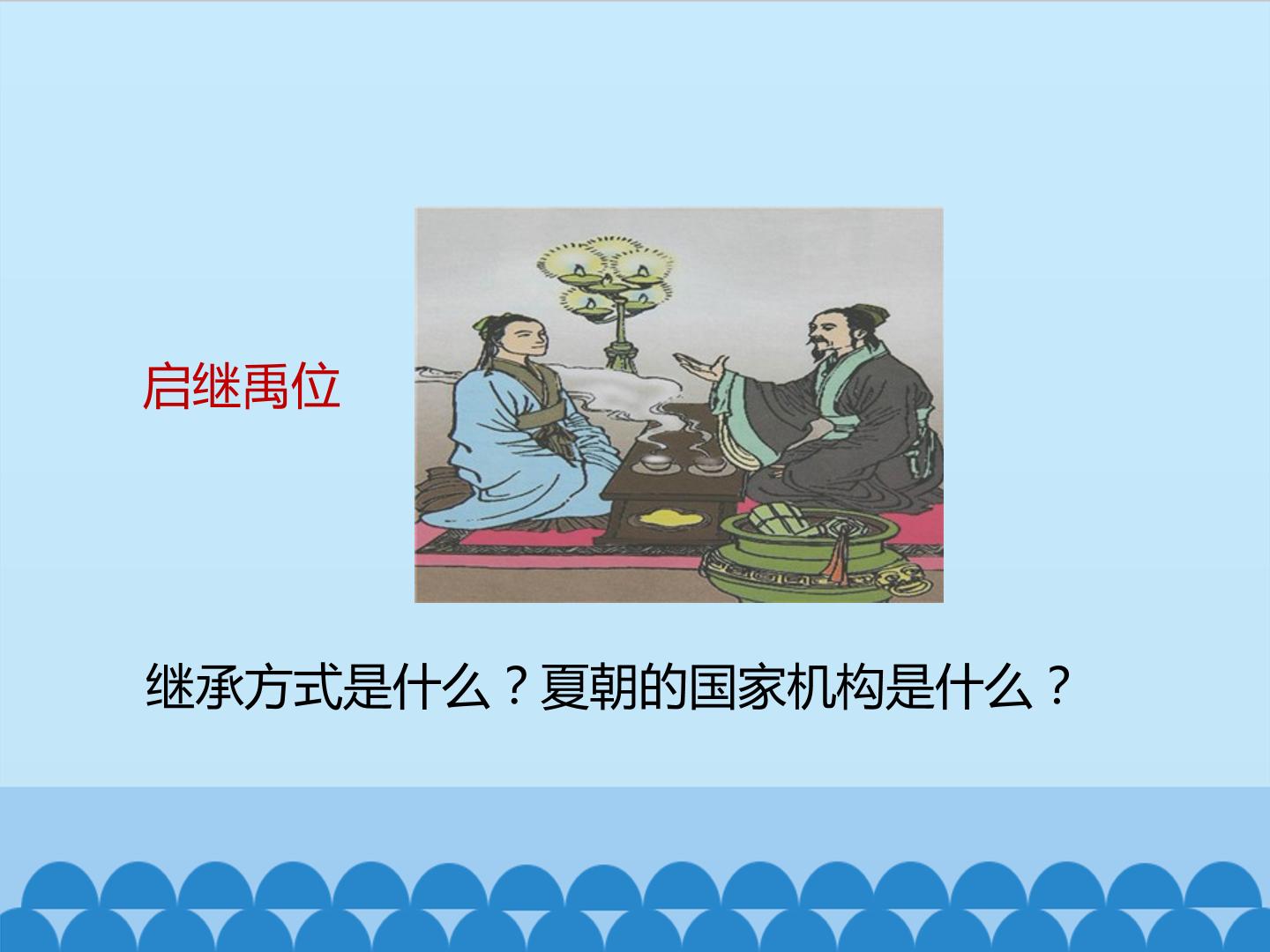 启继禹位

继承方式是什么？夏朝的国家机构是什么？